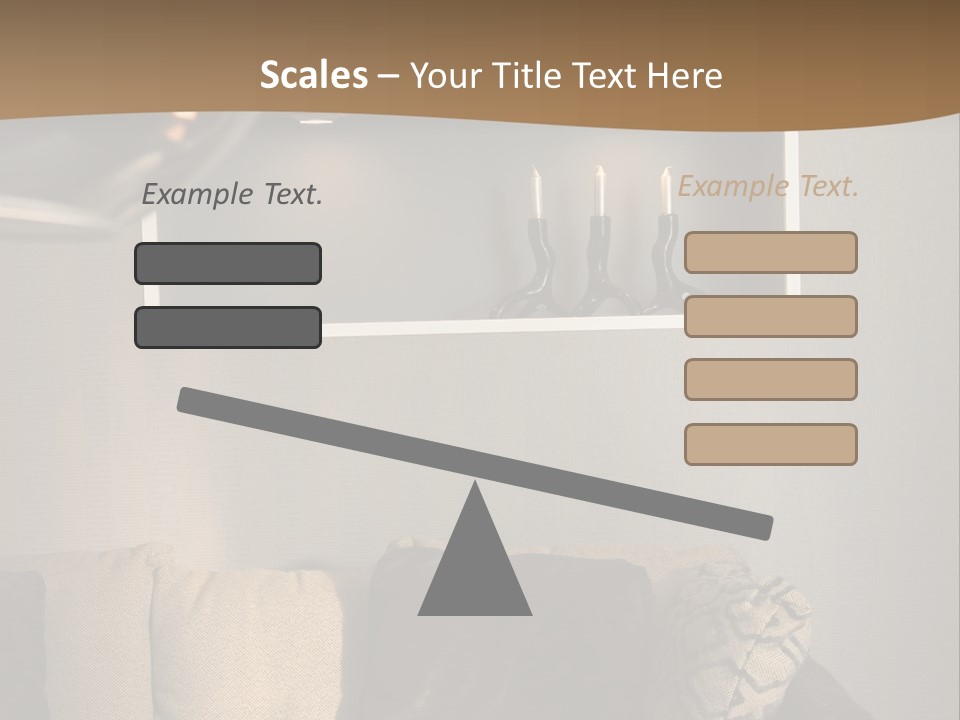 Scales – Your Title Text Here

Example Text.

Example Text.